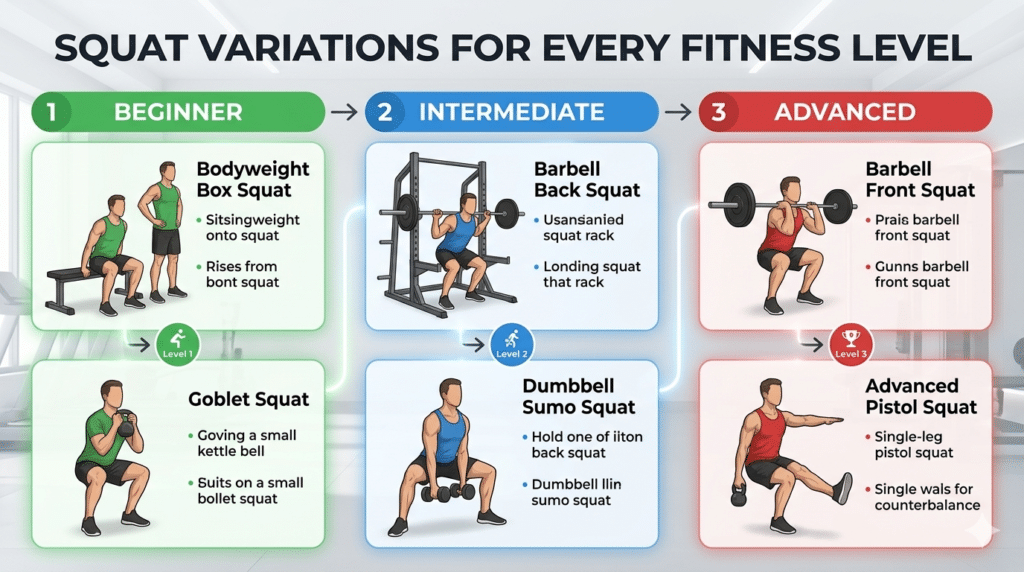 SQUAT VARIATIONS FOR EVERY FITNESS LEVEL

1 BEGINNER

Bodyweight Box Squat

• Sitsingweight onto squat

• Rises from bont squat

Level 1

Goblet Squat

• Goving a small kettle bell

• Suits on a small bollet squat

2 INTERMEDIATE

Barbell Back Squat

• Usansanied squat rack

• Londing squat that rack

Level 2

Dumbbell Sumo Squat

• Hold one of iiton back squat

• Dumbbell llin sumo squat

3 ADVANCED

Barbell Front Squat

• Prais barbell front squat

• Gunns barbell front squat

Level 3

Advanced Pistol Squat

• Single-leg pistol squat

• Single wals for counterbalance